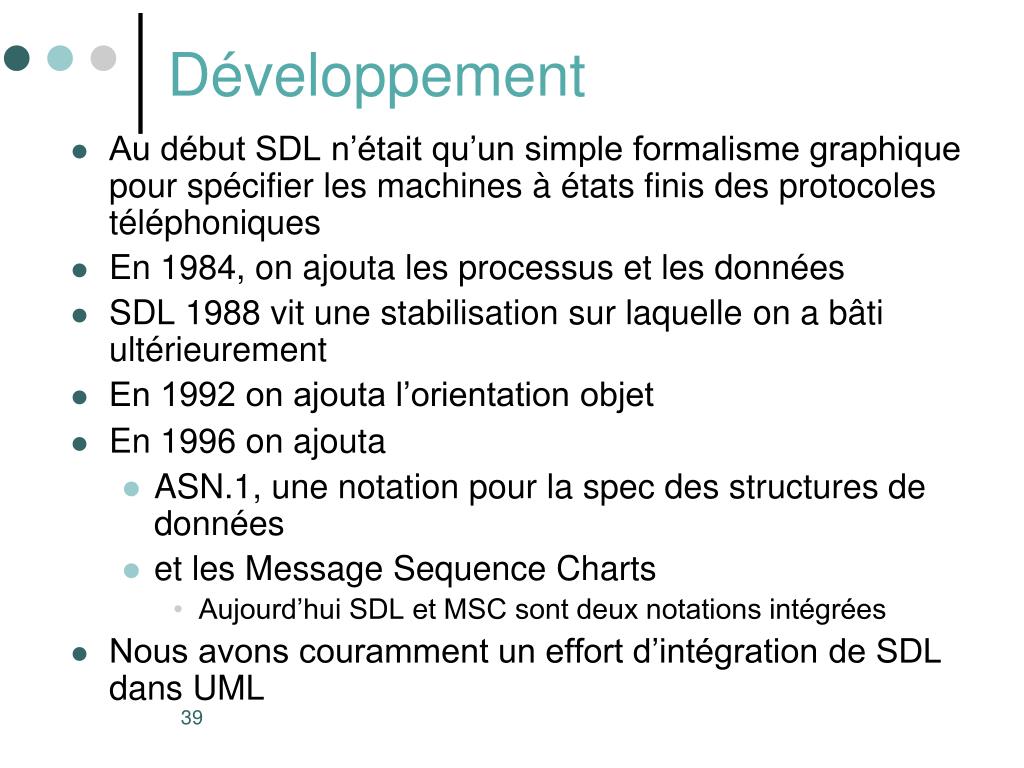 Développement

- Au début SDL n’était qu’un simple formalisme graphique pour spécifier les machines à états finis des protocoles téléphoniques
- En 1984, on ajouta les processus et les données
- SDL 1988 vit une stabilisation sur laquelle on a bâti ultérieurement
- En 1992 on ajouta l’orientation objet
- En 1996 on ajouta
  - ASN.1, une notation pour la spec des structures de données
  - et les Message Sequence Charts
    - Aujourd’hui SDL et MSC sont deux notations intégrées
- Nous avons couramment un effort d’intégration de SDL dans UML

39